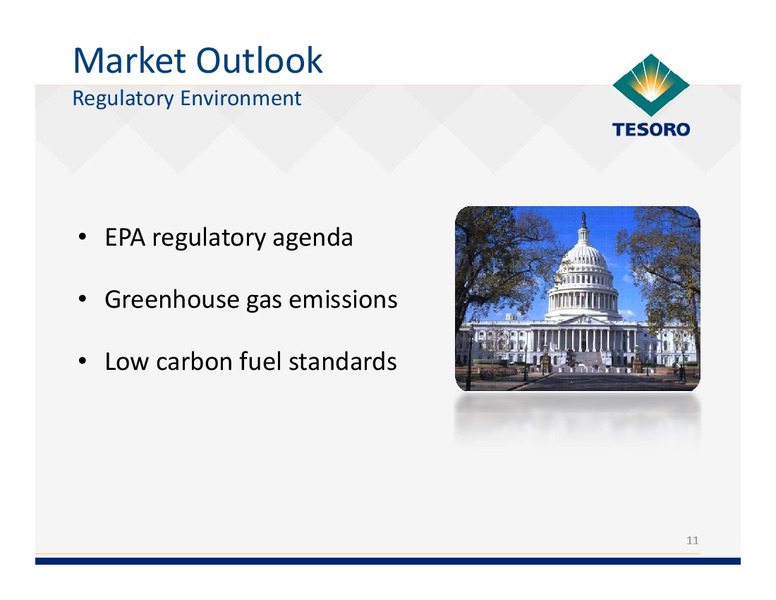 Market Outlook
Regulatory Environment

TESORO

• EPA regulatory agenda
• Greenhouse gas emissions
• Low carbon fuel standards

11